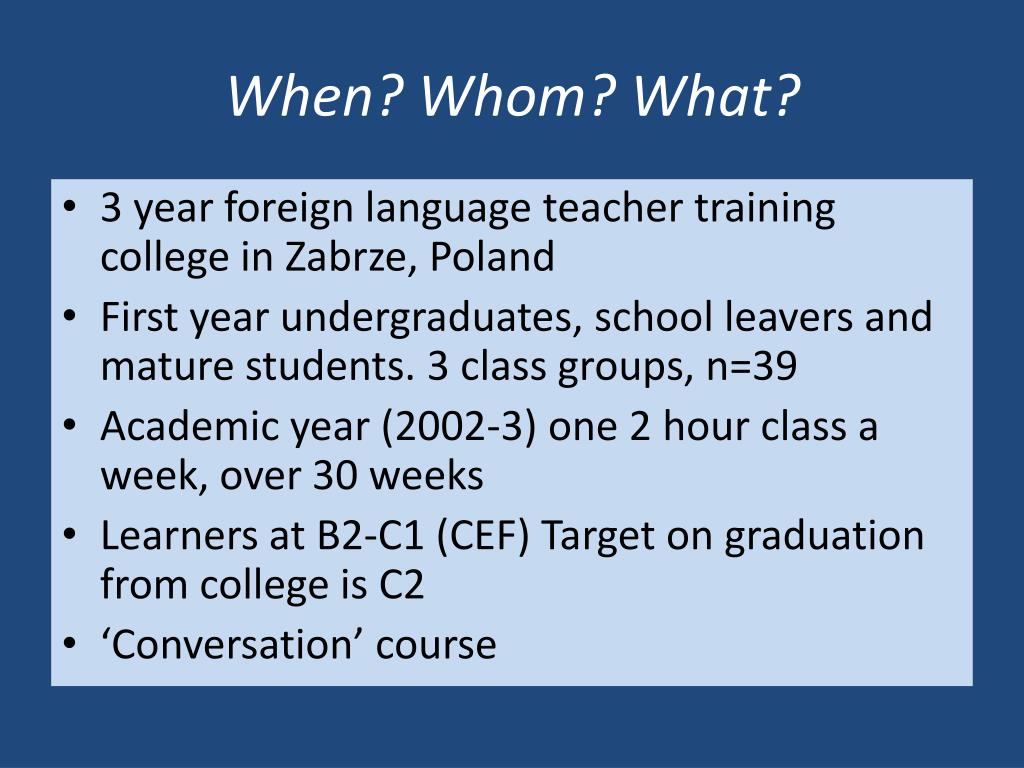 When? Whom? What?

• 3 year foreign language teacher training college in Zabrze, Poland
• First year undergraduates, school leavers and mature students. 3 class groups, n=39
• Academic year (2002-3) one 2 hour class a week, over 30 weeks
• Learners at B2-C1 (CEF) Target on graduation from college is C2
• ‘Conversation’ course